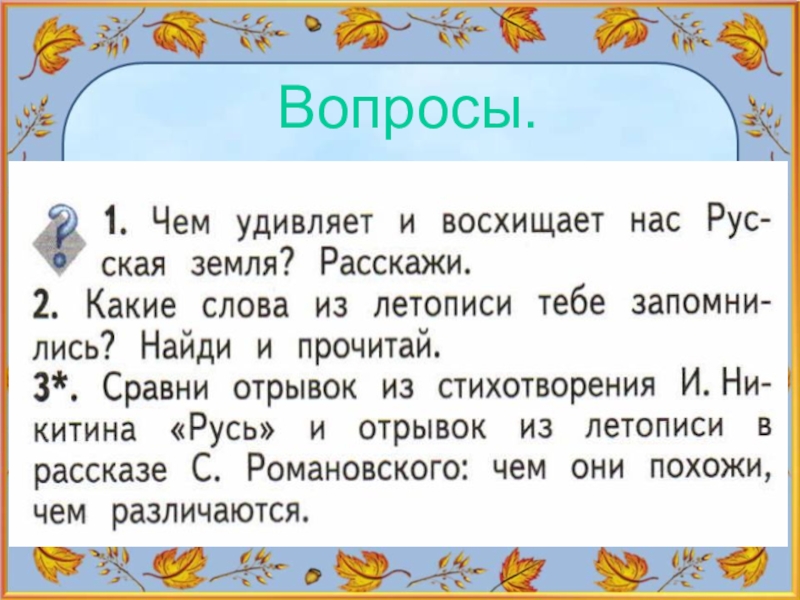 Вопросы.

1. Чем удивляет и восхищает нас Русская земля? Расскажи.
2. Какие слова из летописи тебе запомнились? Найди и прочитай.
3*. Сравни отрывок из стихотворения И. Никитина «Русь» и отрывок из летописи в рассказе С. Романовского: чем они похожи, чем различаются.